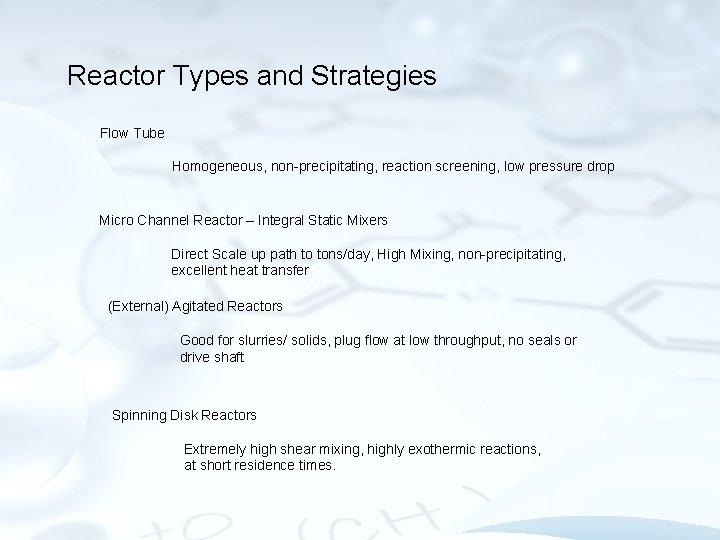 Reactor Types and Strategies

Flow Tube

Homogeneous, non-precipitating, reaction screening, low pressure drop

Micro Channel Reactor – Integral Static Mixers

Direct Scale up path to tons/day, High Mixing, non-precipitating, excellent heat transfer

(External) Agitated Reactors

Good for slurries/ solids, plug flow at low throughput, no seals or drive shaft

Spinning Disk Reactors

Extremely high shear mixing, highly exothermic reactions, at short residence times.